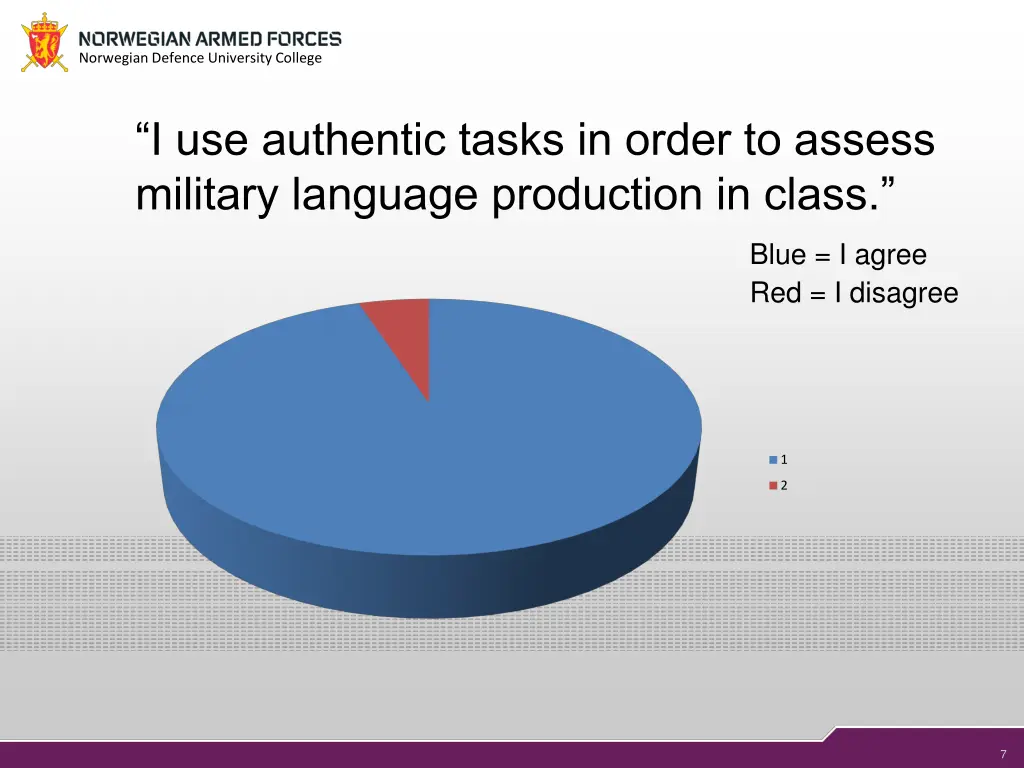 NORWEGIAN ARMED FORCES
Norwegian Defence University College

“I use authentic tasks in order to assess military language production in class.”

Blue = I agree
Red = I disagree

1
2

7